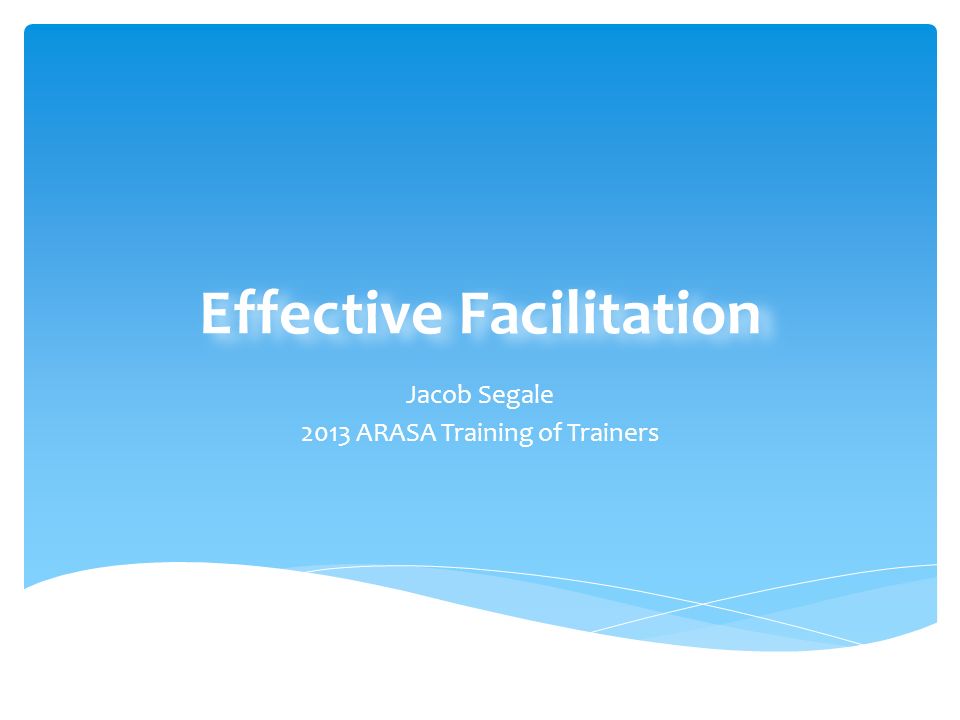 Effective Facilitation

Jacob Segale
2013 ARASA Training of Trainers